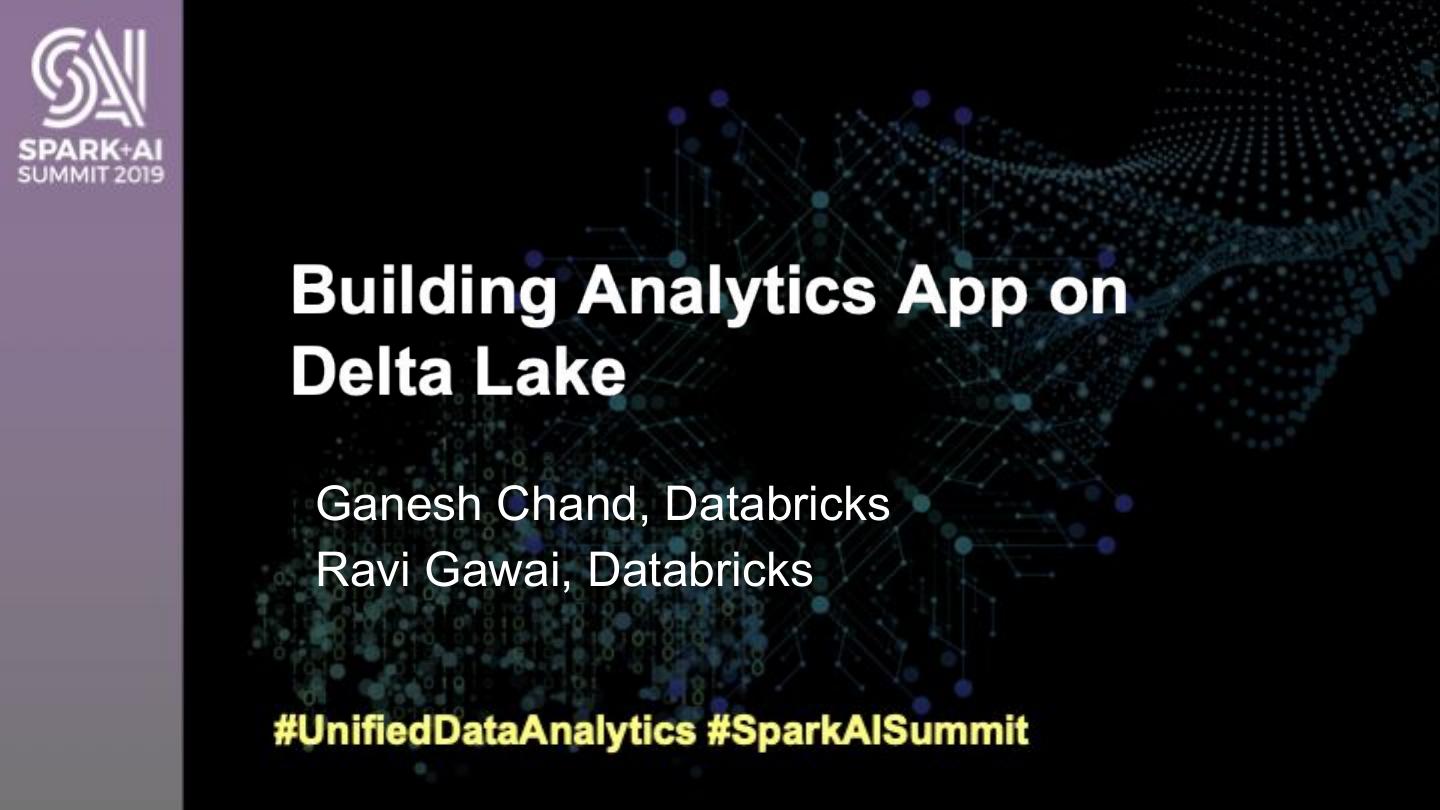 SPARK+AI SUMMIT 2019

Building Analytics App on Delta Lake

Ganesh Chand, Databricks
Ravi Gawai, Databricks

#UnifiedDataAnalytics #SparkAISummit